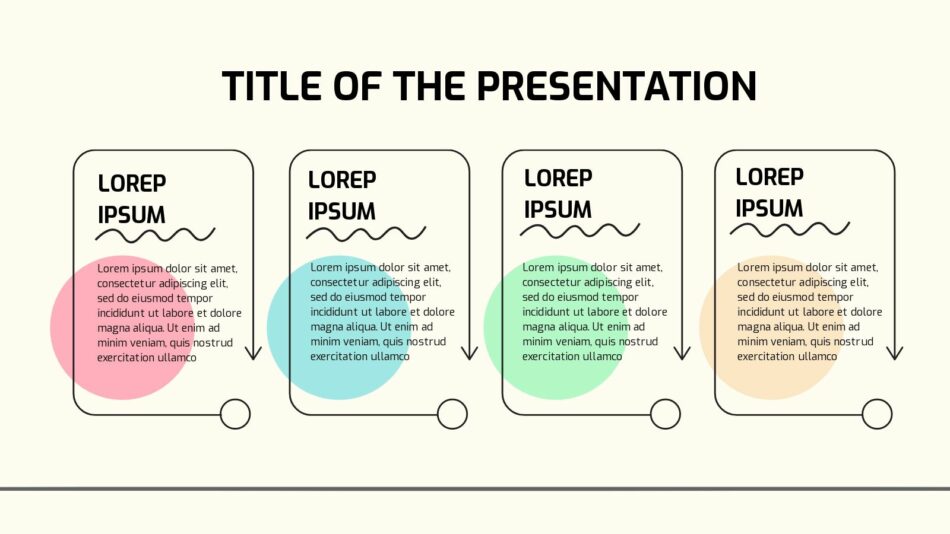 TITLE OF THE PRESENTATION

LOREP IPSUM

Lorem ipsum dolor sit amet, consectetur adipiscing elit, sed do eiusmod tempor incididunt ut labore et dolore magna aliqua. Ut enim ad minim veniam, quis nostrud exercitation ullamco

LOREP IPSUM

Lorem ipsum dolor sit amet, consectetur adipiscing elit, sed do eiusmod tempor incididunt ut labore et dolore magna aliqua. Ut enim ad minim veniam, quis nostrud exercitation ullamco

LOREP IPSUM

Lorem ipsum dolor sit amet, consectetur adipiscing elit, sed do eiusmod tempor incididunt ut labore et dolore magna aliqua. Ut enim ad minim veniam, quis nostrud exercitation ullamco

LOREP IPSUM

Lorem ipsum dolor sit amet, consectetur adipiscing elit, sed do eiusmod tempor incididunt ut labore et dolore magna aliqua. Ut enim ad minim veniam, quis nostrud exercitation ullamco